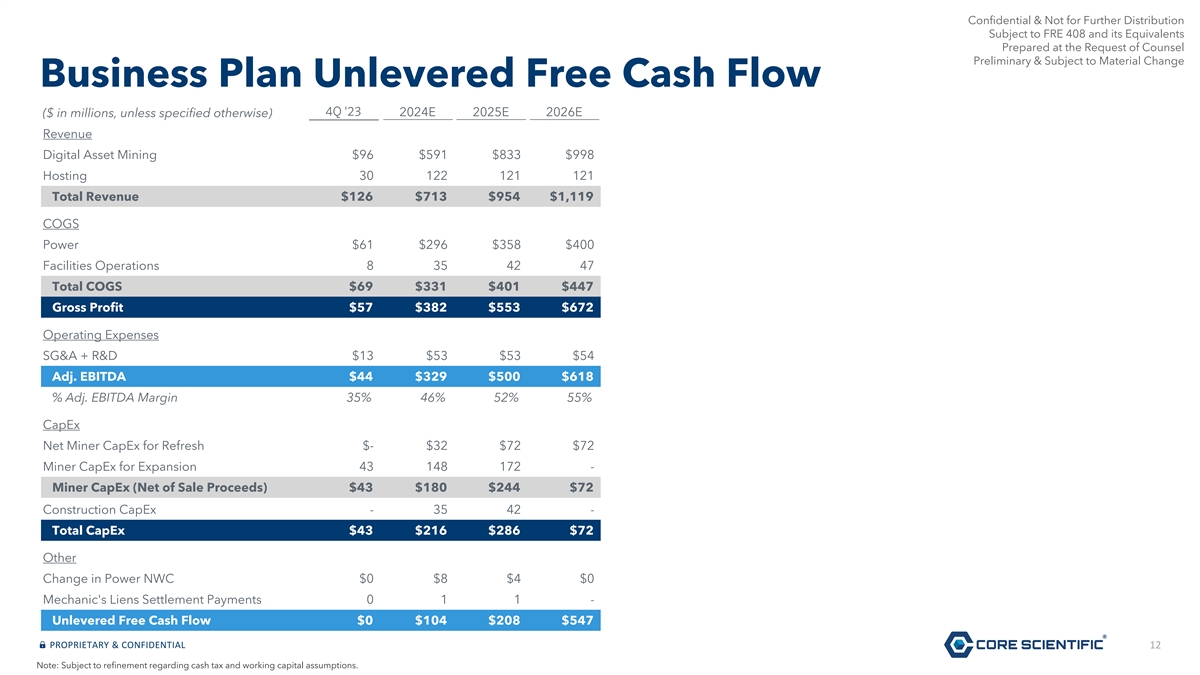 Confidential & Not for Further Distribution
Subject to FRE 408 and its Equivalents
Prepared at the Request of Counsel
Preliminary & Subject to Material Change

Business Plan Unlevered Free Cash Flow

| ($ in millions, unless specified otherwise) | 4Q '23 | 2024E | 2025E | 2026E |
|---|---|---|---|---|
| Revenue | | | | |
| Digital Asset Mining | $96 | $591 | $833 | $998 |
| Hosting | 30 | 122 | 121 | 121 |
| Total Revenue | $126 | $713 | $954 | $1,119 |
| COGS | | | | |
| Power | $61 | $296 | $358 | $400 |
| Facilities Operations | 8 | 35 | 42 | 47 |
| Total COGS | $69 | $331 | $401 | $447 |
| Gross Profit | $57 | $382 | $553 | $672 |
| Operating Expenses | | | | |
| SG&A + R&D | $13 | $53 | $53 | $54 |
| Adj. EBITDA | $44 | $329 | $500 | $618 |
| % Adj. EBITDA Margin | 35% | 46% | 52% | 55% |
| CapEx | | | | |
| Net Miner CapEx for Refresh | $- | $32 | $72 | $72 |
| Miner CapEx for Expansion | 43 | 148 | 172 | - |
| Miner CapEx (Net of Sale Proceeds) | $43 | $180 | $244 | $72 |
| Construction CapEx | - | 35 | 42 | - |
| Total CapEx | $43 | $216 | $286 | $72 |
| Other | | | | |
| Change in Power NWC | $0 | $8 | $4 | $0 |
| Mechanic's Liens Settlement Payments | 0 | 1 | 1 | - |
| Unlevered Free Cash Flow | $0 | $104 | $208 | $547 |

PROPRIETARY & CONFIDENTIAL

CORE SCIENTIFIC

12

Note: Subject to refinement regarding cash tax and working capital assumptions.